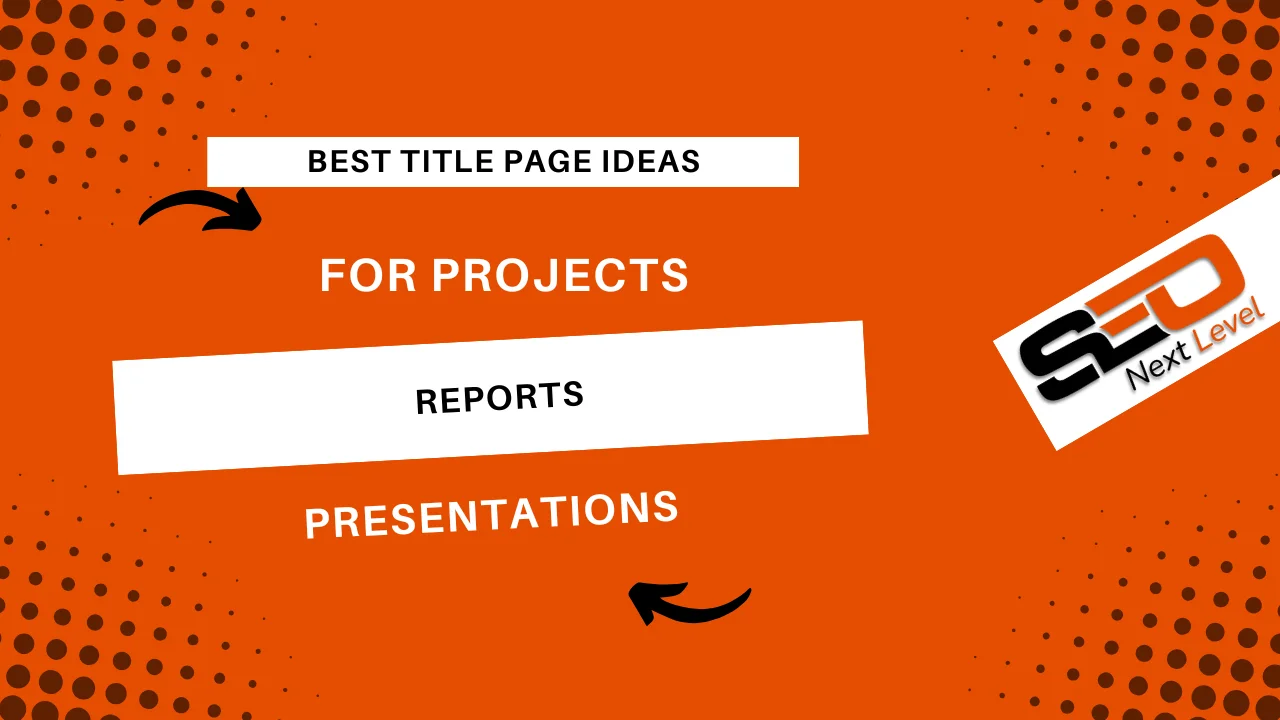 BEST TITLE PAGE IDEAS

FOR PROJECTS

REPORTS

PRESENTATIONS

SEO
Next Level